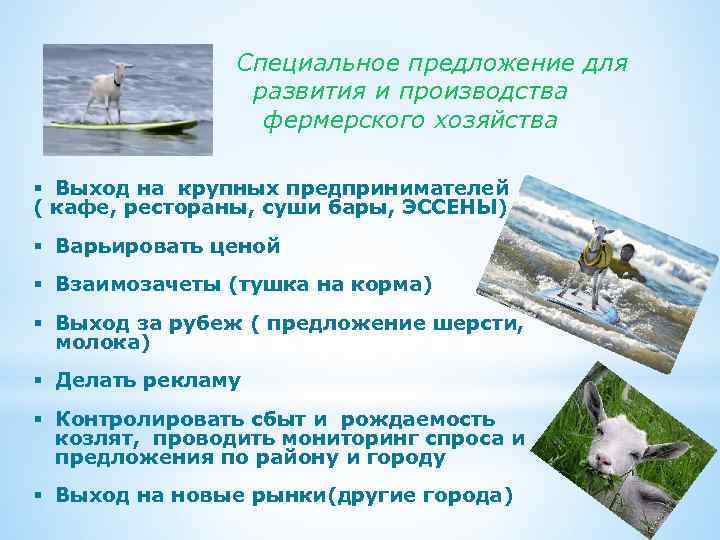 Специальное предложение для развития и производства фермерского хозяйства

▪ Выход на крупных предпринимателей ( кафе, рестораны, суши бары, ЭССЕНЫ)

▪ Варьировать ценой

▪ Взаимозачеты (тушка на корма)

▪ Выход за рубеж ( предложение шерсти, молока)

▪ Делать рекламу

▪ Контролировать сбыт и рождаемость козлят, проводить мониторинг спроса и предложения по району и городу

▪ Выход на новые рынки(другие города)